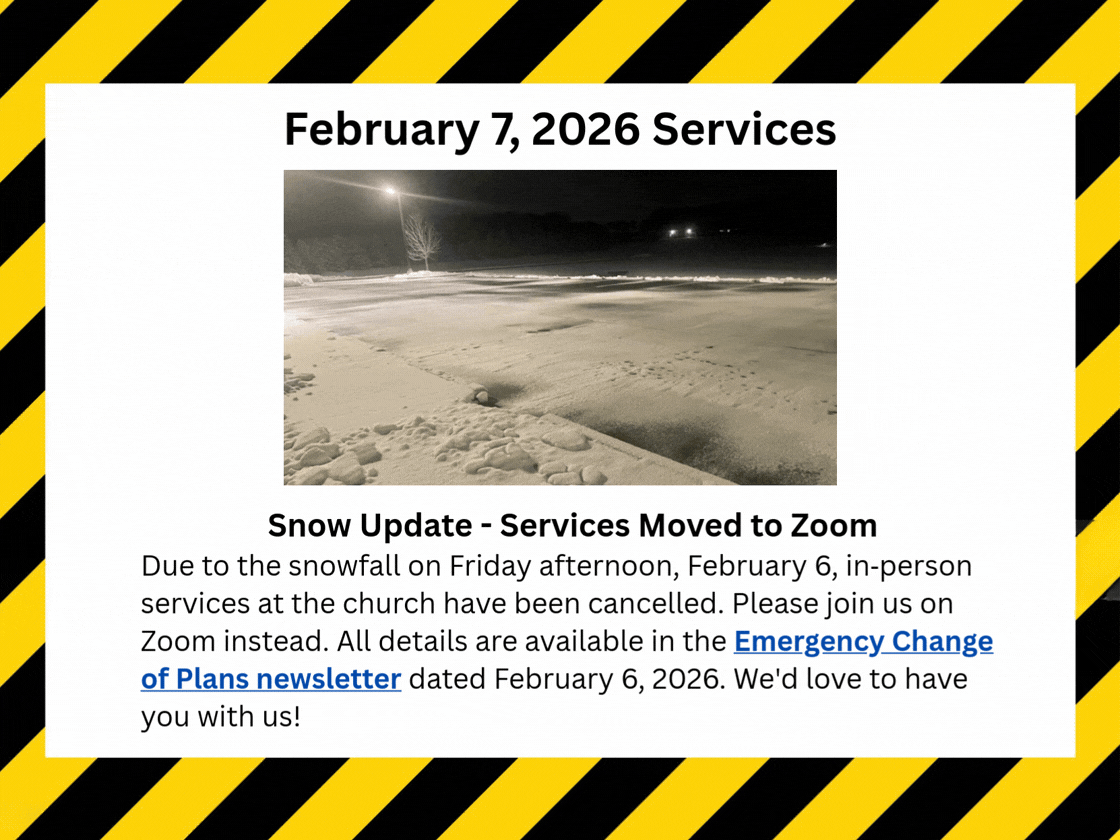 February 7, 2026 Services

Snow Update - Services Moved to Zoom

Due to the snowfall on Friday afternoon, February 6, in-person services at the church have been cancelled. Please join us on Zoom instead. All details are available in the Emergency Change of Plans newsletter dated February 6, 2026. We'd love to have you with us!